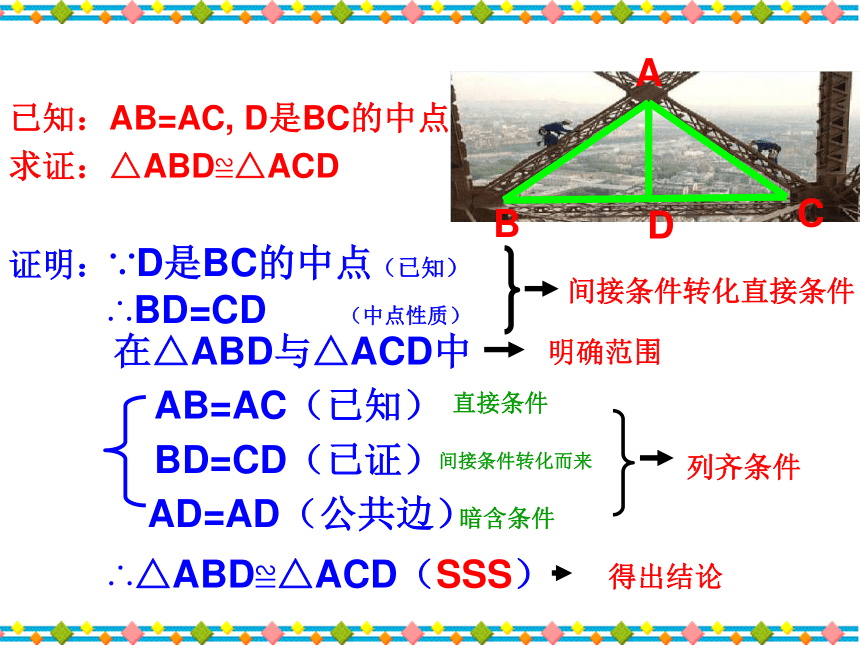 已知：AB=AC, D是BC的中点
求证：△ABD≌△ACD

A
B
D
C

证明：∵D是BC的中点（已知）
∴BD=CD （中点性质）
间接条件转化直接条件
在△ABD与△ACD中
明确范围

AB=AC（已知） 直接条件
BD=CD（已证） 间接条件转化而来
AD=AD（公共边） 暗含条件
列齐条件

∴△ABD≌△ACD（SSS）
得出结论